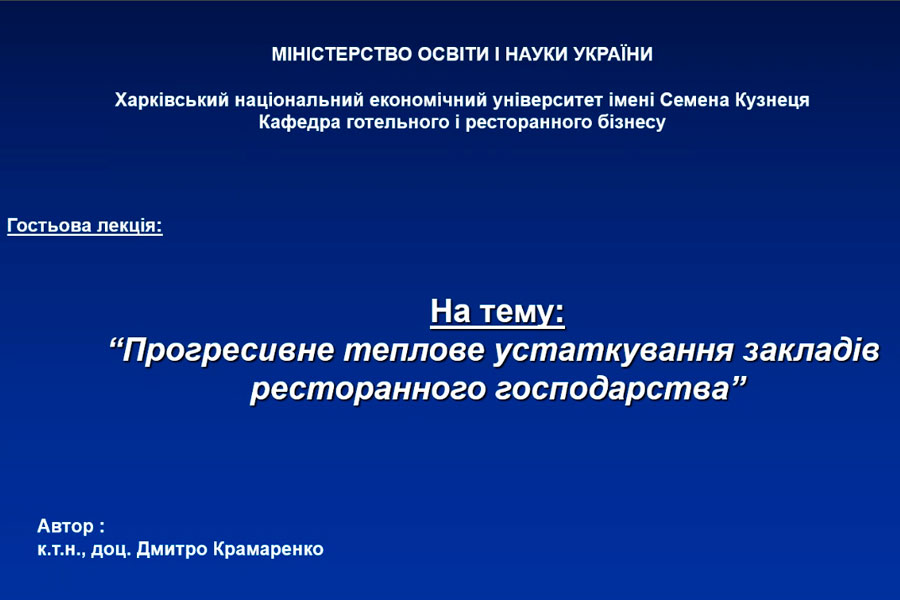 МІНІСТЕРСТВО ОСВІТИ І НАУКИ УКРАЇНИ

Харківський національний економічний університет імені Семена Кузнеця
Кафедра готельного і ресторанного бізнесу

Гостьова лекція:

На тему:
“Прогресивне теплове устаткування закладів ресторанного господарства”

Автор :
к.т.н., доц. Дмитро Крамаренко